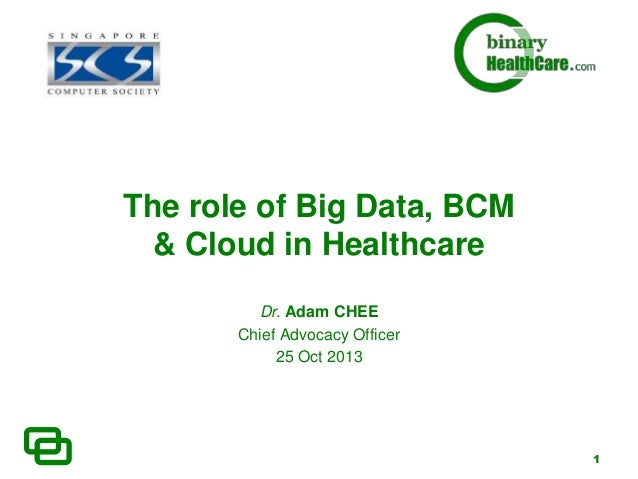 SINGAPORE
SCS
COMPUTER SOCIETY

binary
HealthCare.com

The role of Big Data, BCM & Cloud in Healthcare

Dr. Adam CHEE
Chief Advocacy Officer
25 Oct 2013

1